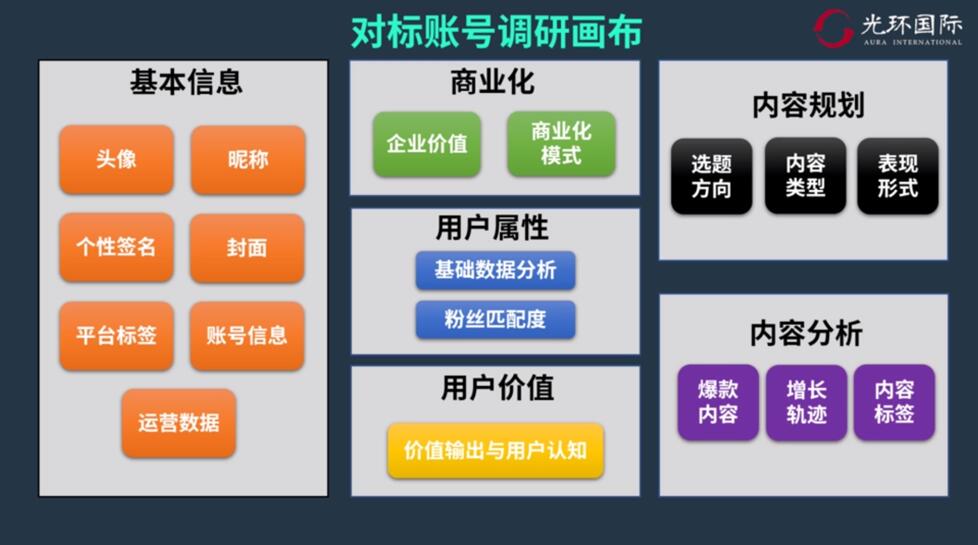 对标账号调研画布

光环国际
AURA INTERNATIONAL

基本信息

头像
昵称
个性签名
封面
平台标签
账号信息
运营数据

商业化

企业价值
商业化模式

用户属性

基础数据分析
粉丝匹配度

用户价值

价值输出与用户认知

内容规划

选题方向
内容类型
表现形式

内容分析

爆款内容
增长轨迹
内容标签